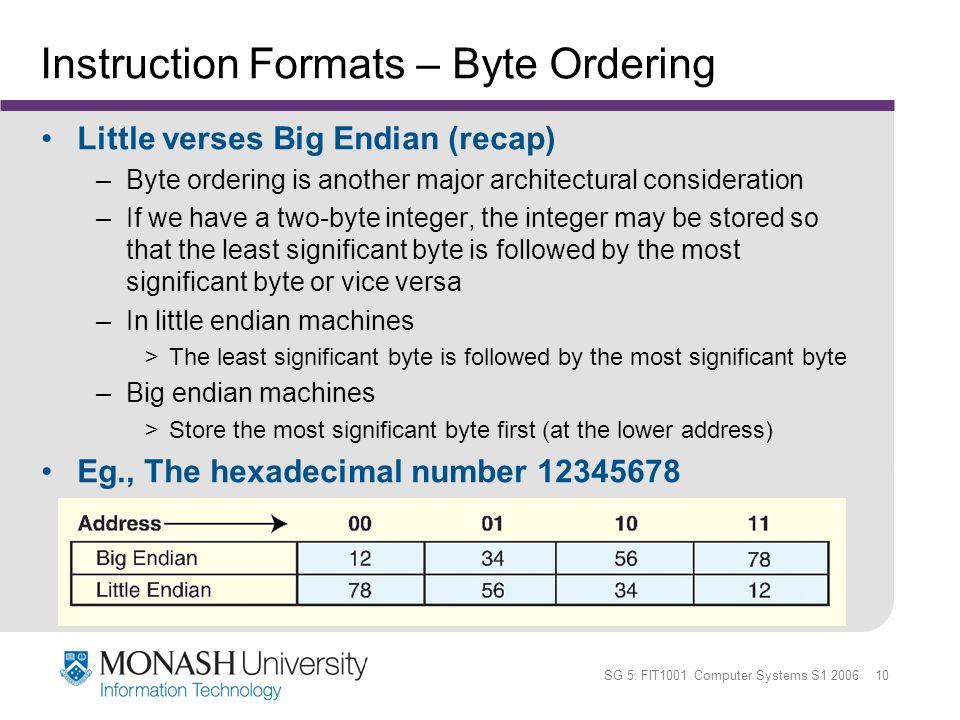 Instruction Formats – Byte Ordering

• Little verses Big Endian (recap)
– Byte ordering is another major architectural consideration
– If we have a two-byte integer, the integer may be stored so that the least significant byte is followed by the most significant byte or vice versa
– In little endian machines
> The least significant byte is followed by the most significant byte
– Big endian machines
> Store the most significant byte first (at the lower address)

• Eg., The hexadecimal number 12345678

| Address | 00 | 01 | 10 | 11 |
|---|---|---|---|---|
| Big Endian | 12 | 34 | 56 | 78 |
| Little Endian | 78 | 56 | 34 | 12 |

MONASH University
Information Technology

SG 5: FIT1001 Computer Systems S1 2006 10